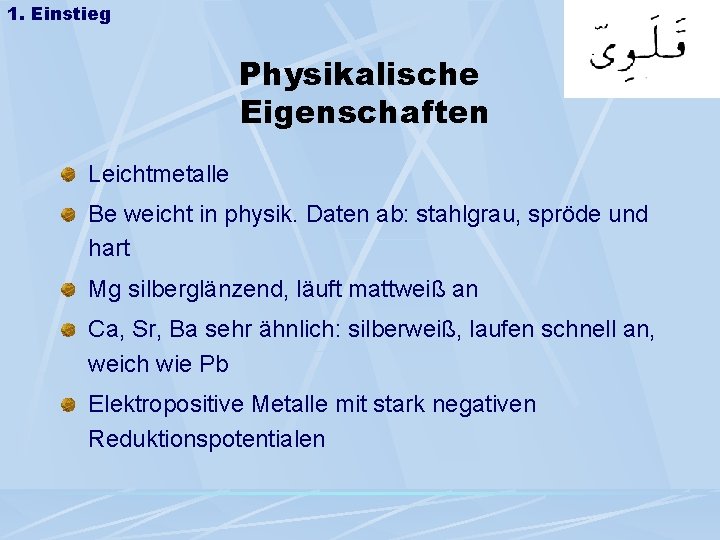 1. Einstieg

قَلَوِيّ

Physikalische Eigenschaften

Leichtmetalle

Be weicht in physik. Daten ab: stahlgrau, spröde und hart

Mg silberglänzend, läuft mattweiß an

Ca, Sr, Ba sehr ähnlich: silberweiß, laufen schnell an, weich wie Pb

Elektropositive Metalle mit stark negativen Reduktionspotentialen